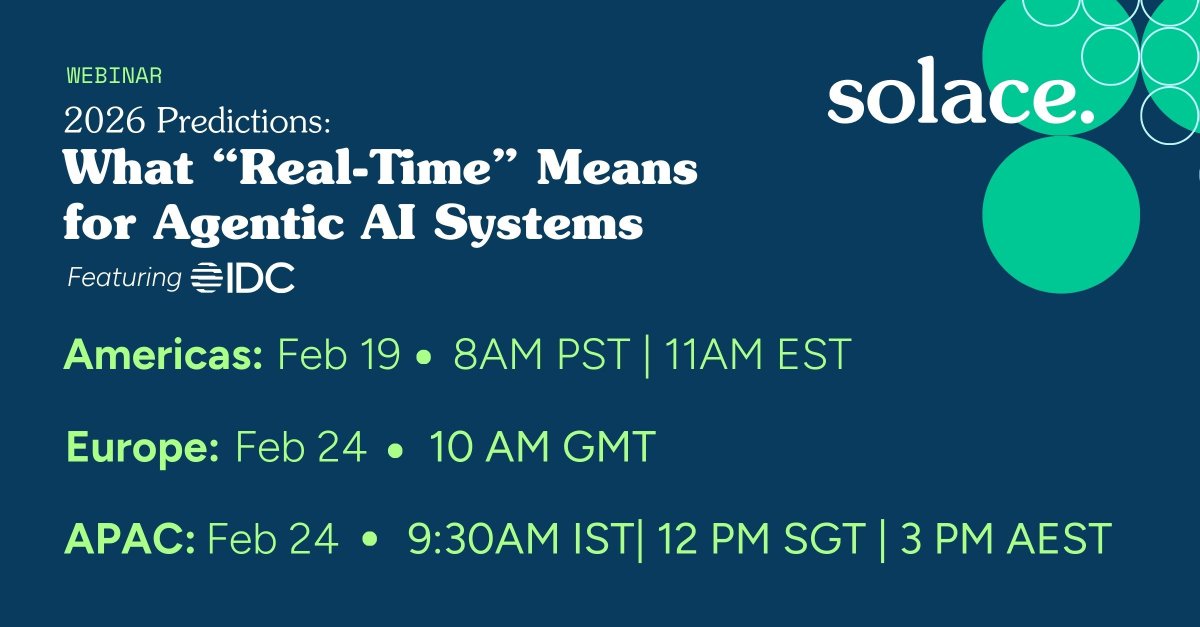 WEBINAR

2026 Predictions:
What “Real-Time” Means for Agentic AI Systems

Featuring IDC

solace.

Americas: Feb 19 • 8AM PST | 11AM EST

Europe: Feb 24 • 10 AM GMT

APAC: Feb 24 • 9:30AM IST| 12 PM SGT | 3 PM AEST